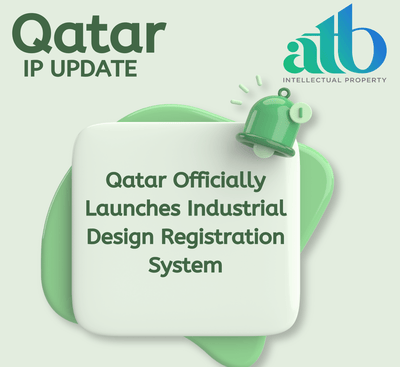 Qatar
IP UPDATE

atb
INTELLECTUAL PROPERTY

Qatar Officially Launches Industrial Design Registration System